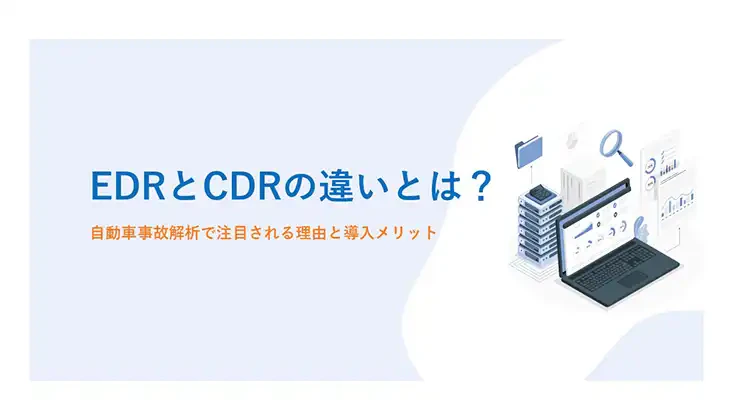 EDRとCDRの違いとは？

自動車事故解析で注目される理由と導入メリット